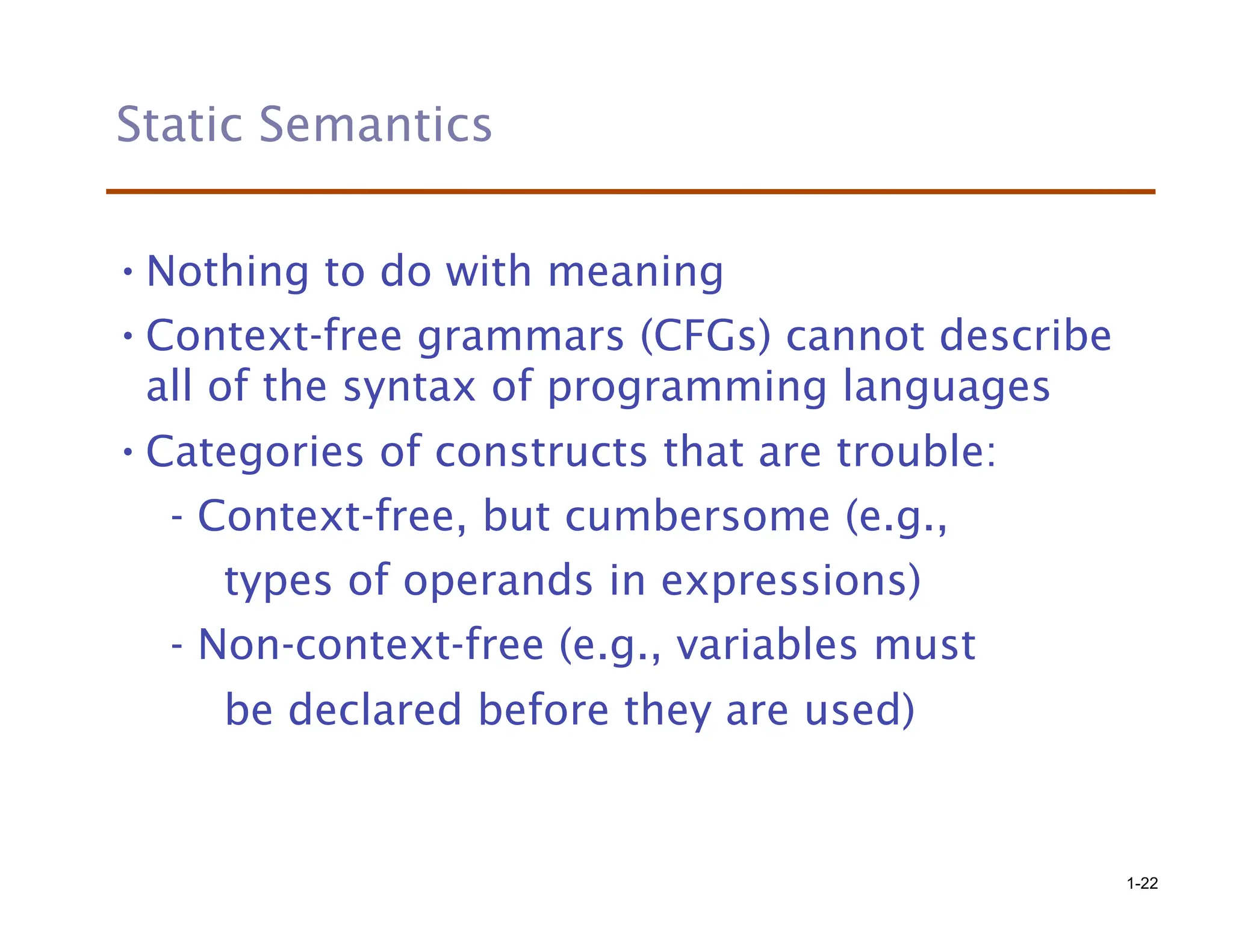 Static Semantics

• Nothing to do with meaning

• Context-free grammars (CFGs) cannot describe all of the syntax of programming languages

• Categories of constructs that are trouble:

- Context-free, but cumbersome (e.g., types of operands in expressions)

- Non-context-free (e.g., variables must be declared before they are used)

1-22